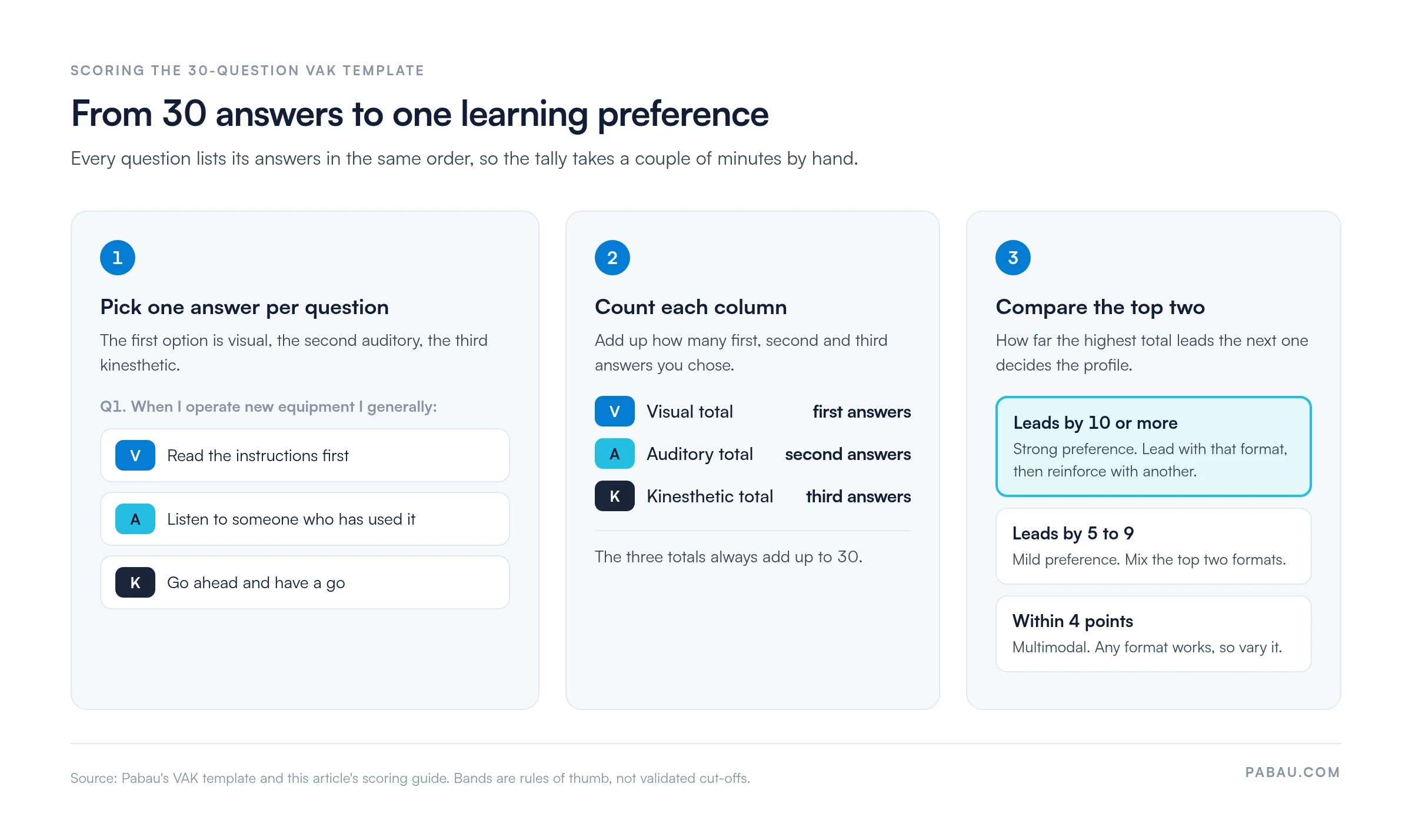 SCORING THE 30-QUESTION VAK TEMPLATE

From 30 answers to one learning preference

Every question lists its answers in the same order, so the tally takes a couple of minutes by hand.

1

Pick one answer per question

The first option is visual, the second auditory, the third kinesthetic.

Q1. When I operate new equipment I generally:

V Read the instructions first

A Listen to someone who has used it

K Go ahead and have a go

2

Count each column

Add up how many first, second and third answers you chose.

V Visual total first answers

A Auditory total second answers

K Kinesthetic total third answers

The three totals always add up to 30.

3

Compare the top two

How far the highest total leads the next one decides the profile.

Leads by 10 or more
Strong preference. Lead with that format, then reinforce with another.

Leads by 5 to 9
Mild preference. Mix the top two formats.

Within 4 points
Multimodal. Any format works, so vary it.

Source: Pabau's VAK template and this article's scoring guide. Bands are rules of thumb, not validated cut-offs.

PABAU.COM